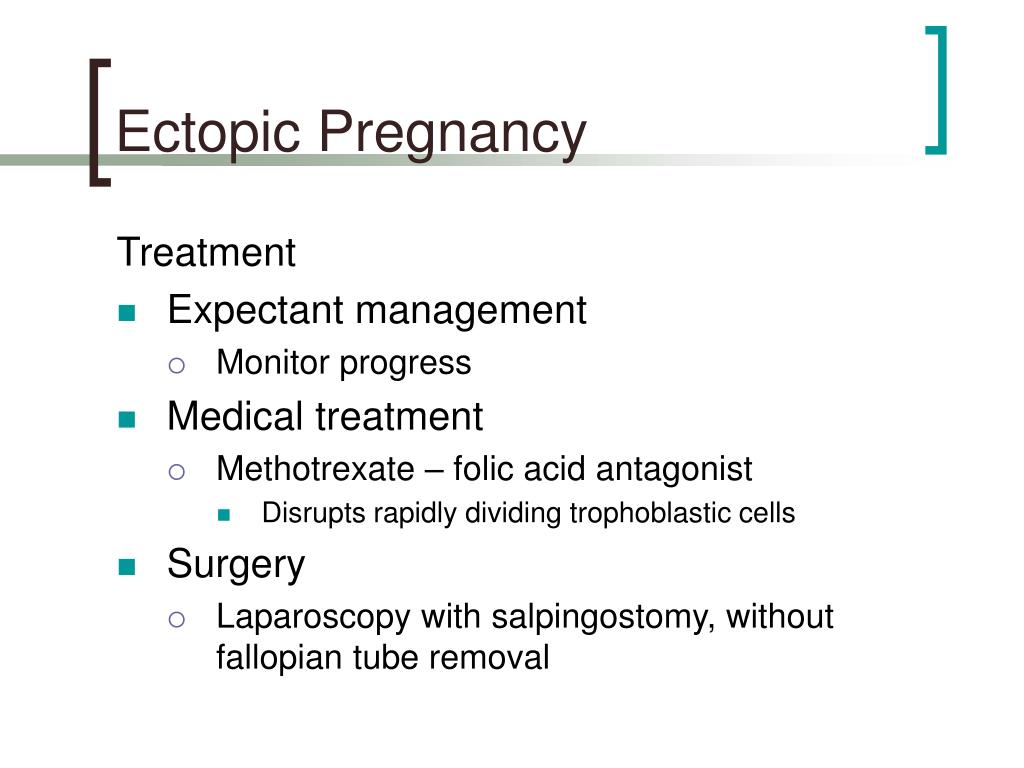 Ectopic Pregnancy

Treatment

- Expectant management
  - Monitor progress
- Medical treatment
  - Methotrexate – folic acid antagonist
    - Disrupts rapidly dividing trophoblastic cells
- Surgery
  - Laparoscopy with salpingostomy, without fallopian tube removal